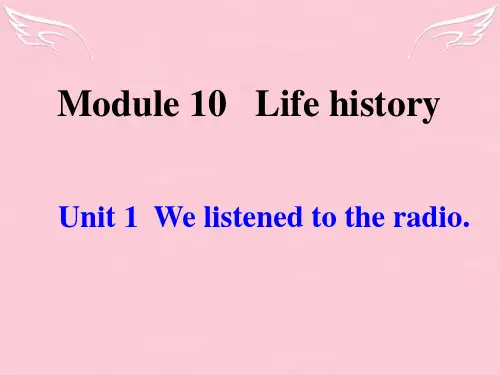 Module 10 Life history

Unit 1 We listened to the radio.